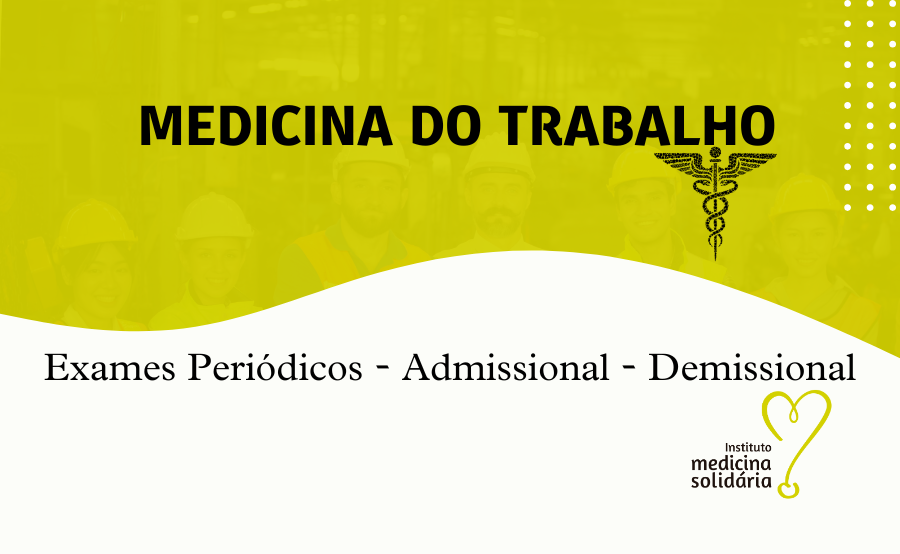 MEDICINA DO TRABALHO

Exames Periódicos - Admissional - Demissional

Instituto
medicina
solidária